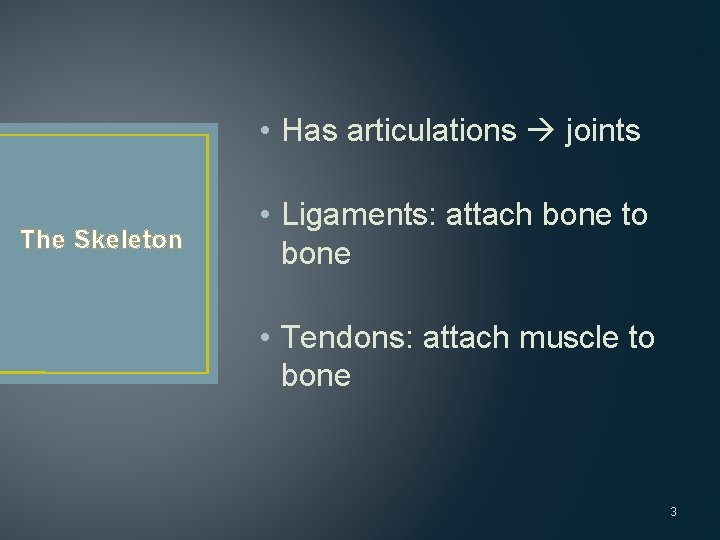 The Skeleton

• Has articulations → joints

• Ligaments: attach bone to bone

• Tendons: attach muscle to bone

3